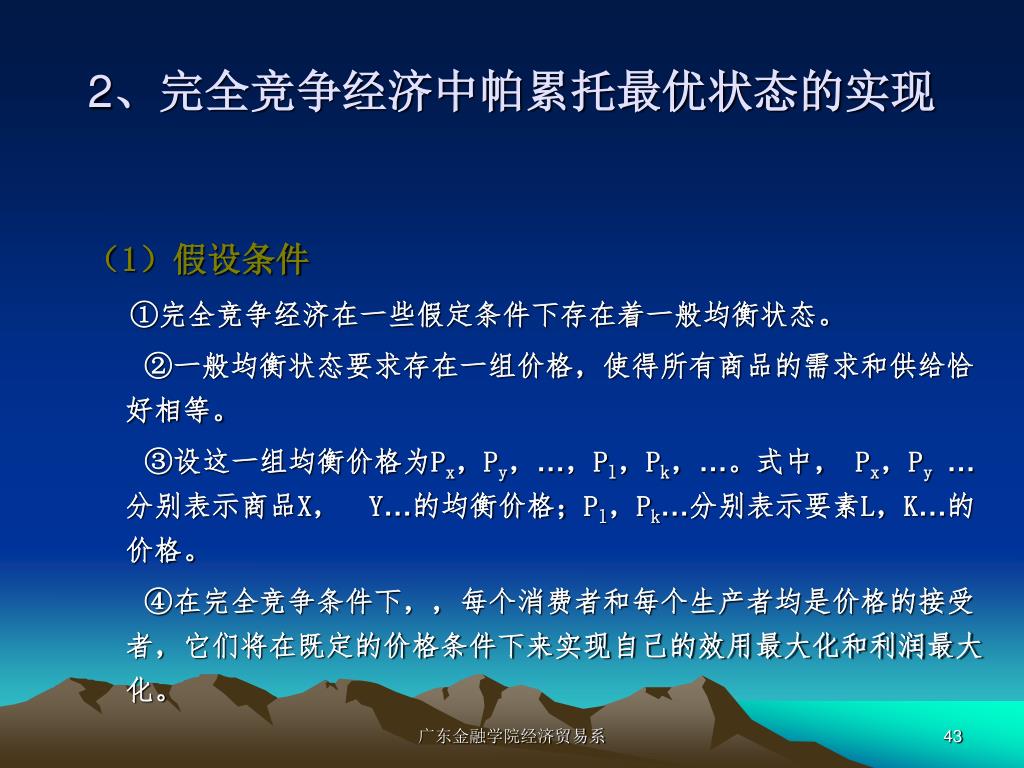 2、完全竞争经济中帕累托最优状态的实现

（1）假设条件

①完全竞争经济在一些假定条件下存在着一般均衡状态。

②一般均衡状态要求存在一组价格，使得所有商品的需求和供给恰好相等。

③设这一组均衡价格为$P_x$，$P_y$，…，$P_l$，$P_k$，…。式中， $P_x$，$P_y$ …分别表示商品X， Y…的均衡价格；$P_l$，$P_k$…分别表示要素L，K…的价格。

④在完全竞争条件下，，每个消费者和每个生产者均是价格的接受者，它们将在既定的价格条件下来实现自己的效用最大化和利润最大化。

广东金融学院经济贸易系

43